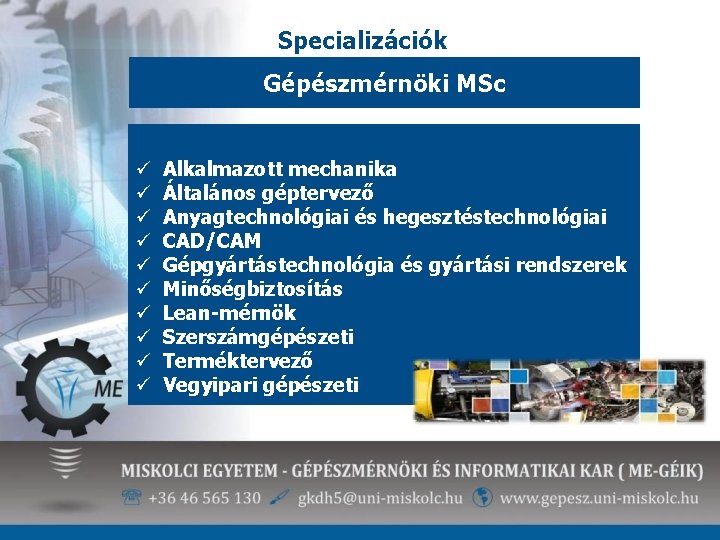 Specializációk

Gépészmérnöki MSc

✓ Alkalmazott mechanika
✓ Általános géptervező
✓ Anyagtechnológiai és hegesztéstechnológiai
✓ CAD/CAM
✓ Gépgyártástechnológia és gyártási rendszerek
✓ Minőségbiztosítás
✓ Lean-mérnök
✓ Szerszámgépészeti
✓ Terméktervező
✓ Vegyipari gépészeti

ME

MISKOLCI EGYETEM - GÉPÉSZMÉRNÖKI ÉS INFORMATIKAI KAR ( ME-GÉIK)

+36 46 565 130 gkdh5@uni-miskolc.hu www.gepesz.uni-miskolc.hu